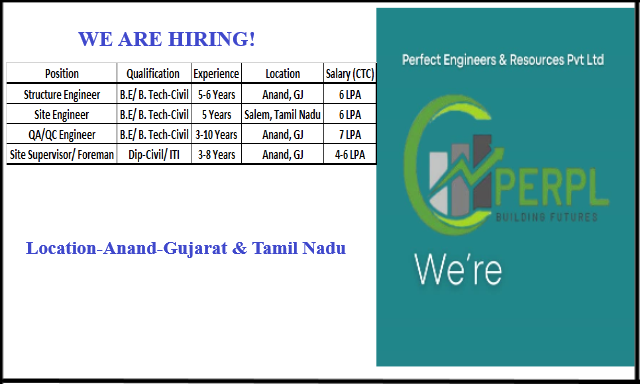 WE ARE HIRING!

| Position | Qualification | Experience | Location | Salary (CTC) |
|---|---|---|---|---|
| Structure Engineer | B.E/ B. Tech-Civil | 5-6 Years | Anand, GJ | 6 LPA |
| Site Engineer | B.E/ B. Tech-Civil | 5 Years | Salem, Tamil Nadu | 6 LPA |
| QA/QC Engineer | B.E/ B. Tech-Civil | 3-10 Years | Anand, GJ | 7 LPA |
| Site Supervisor/ Foreman | Dip-Civil/ ITI | 3-8 Years | Anand, GJ | 4-6 LPA |

Location-Anand-Gujarat & Tamil Nadu

Perfect Engineers & Resources Pvt Ltd

PERPL
BUILDING FUTURES

We're